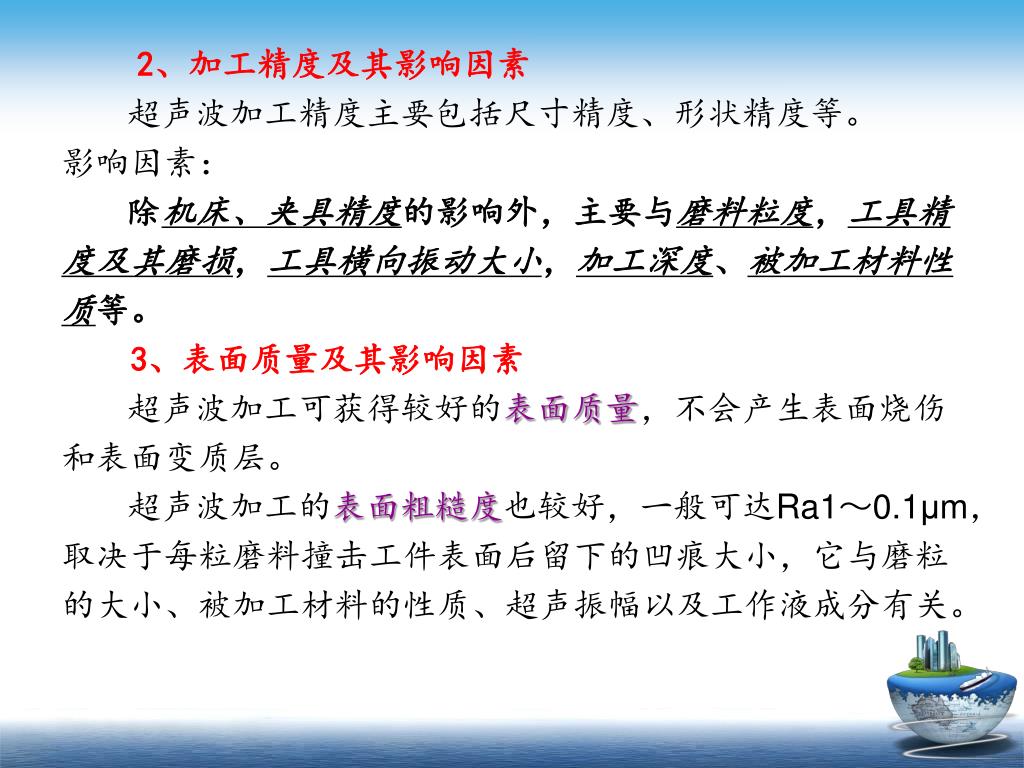 2、加工精度及其影响因素

超声波加工精度主要包括尺寸精度、形状精度等。

影响因素：

除机床、夹具精度的影响外，主要与磨料粒度，工具精度及其磨损，工具横向振动大小，加工深度、被加工材料性质等。

3、表面质量及其影响因素

超声波加工可获得较好的表面质量，不会产生表面烧伤和表面变质层。

超声波加工的表面粗糙度也较好，一般可达Ra1～0.1μm，取决于每粒磨料撞击工件表面后留下的凹痕大小，它与磨粒的大小、被加工材料的性质、超声振幅以及工作液成分有关。